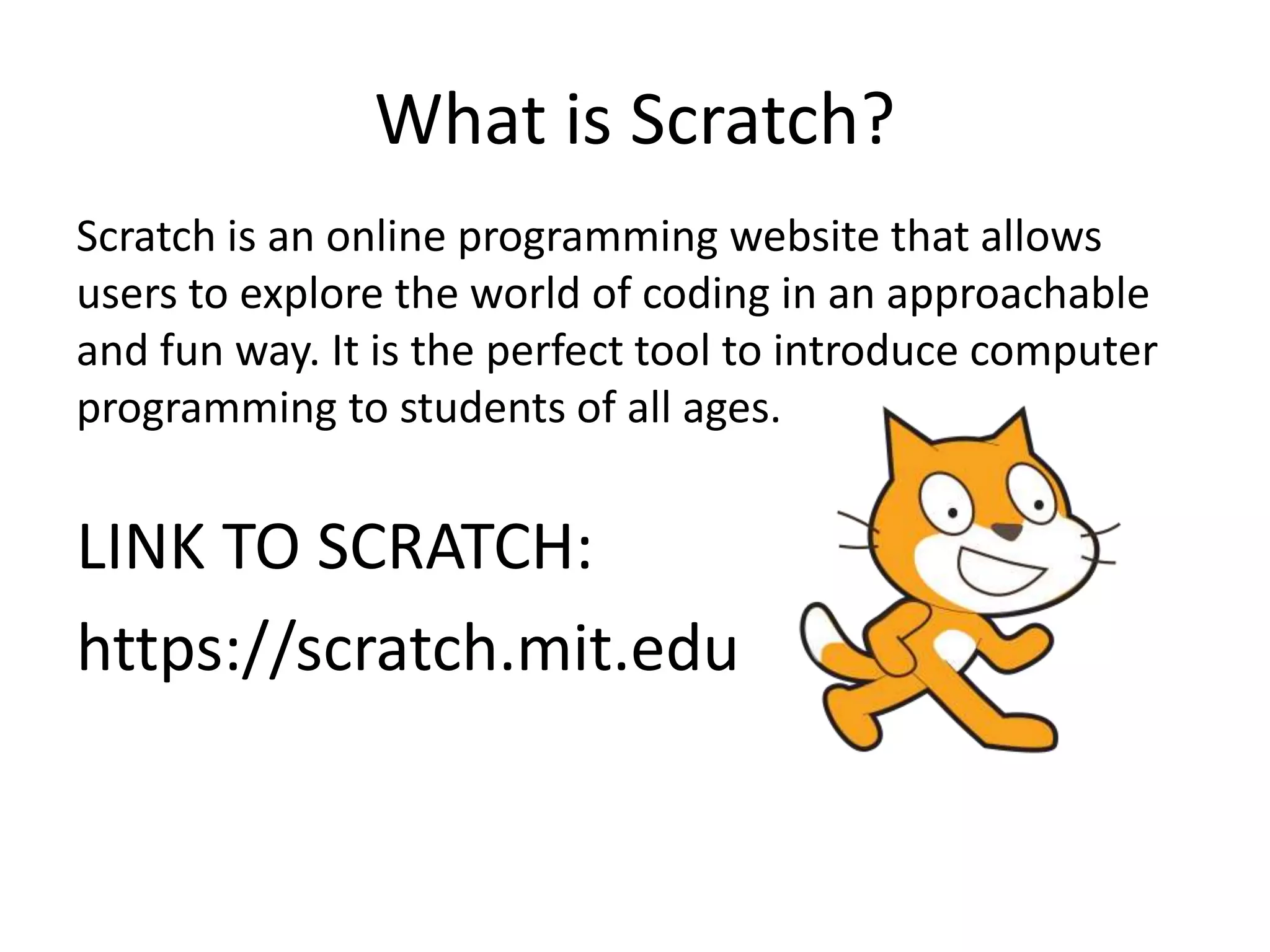 What is Scratch?

Scratch is an online programming website that allows users to explore the world of coding in an approachable and fun way. It is the perfect tool to introduce computer programming to students of all ages.

LINK TO SCRATCH:

https://scratch.mit.edu